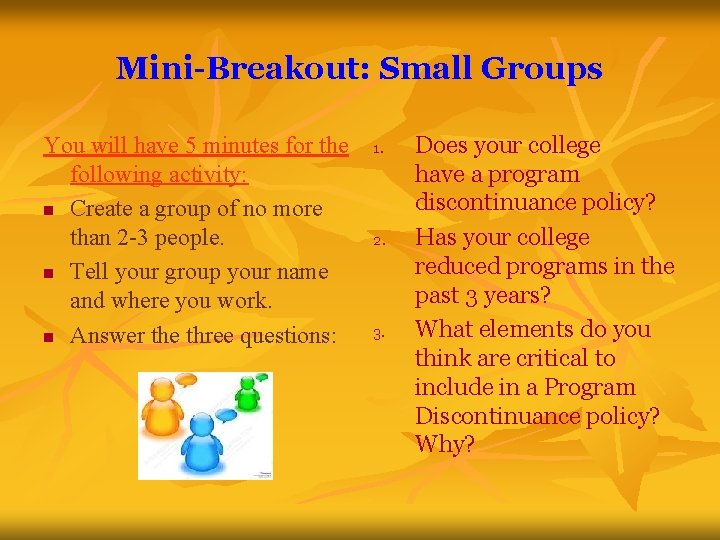 Mini-Breakout: Small Groups

You will have 5 minutes for the following activity:

- Create a group of no more than 2-3 people.
- Tell your group your name and where you work.
- Answer the three questions:

1. Does your college have a program discontinuance policy?
2. Has your college reduced programs in the past 3 years?
3. What elements do you think are critical to include in a Program Discontinuance policy? Why?